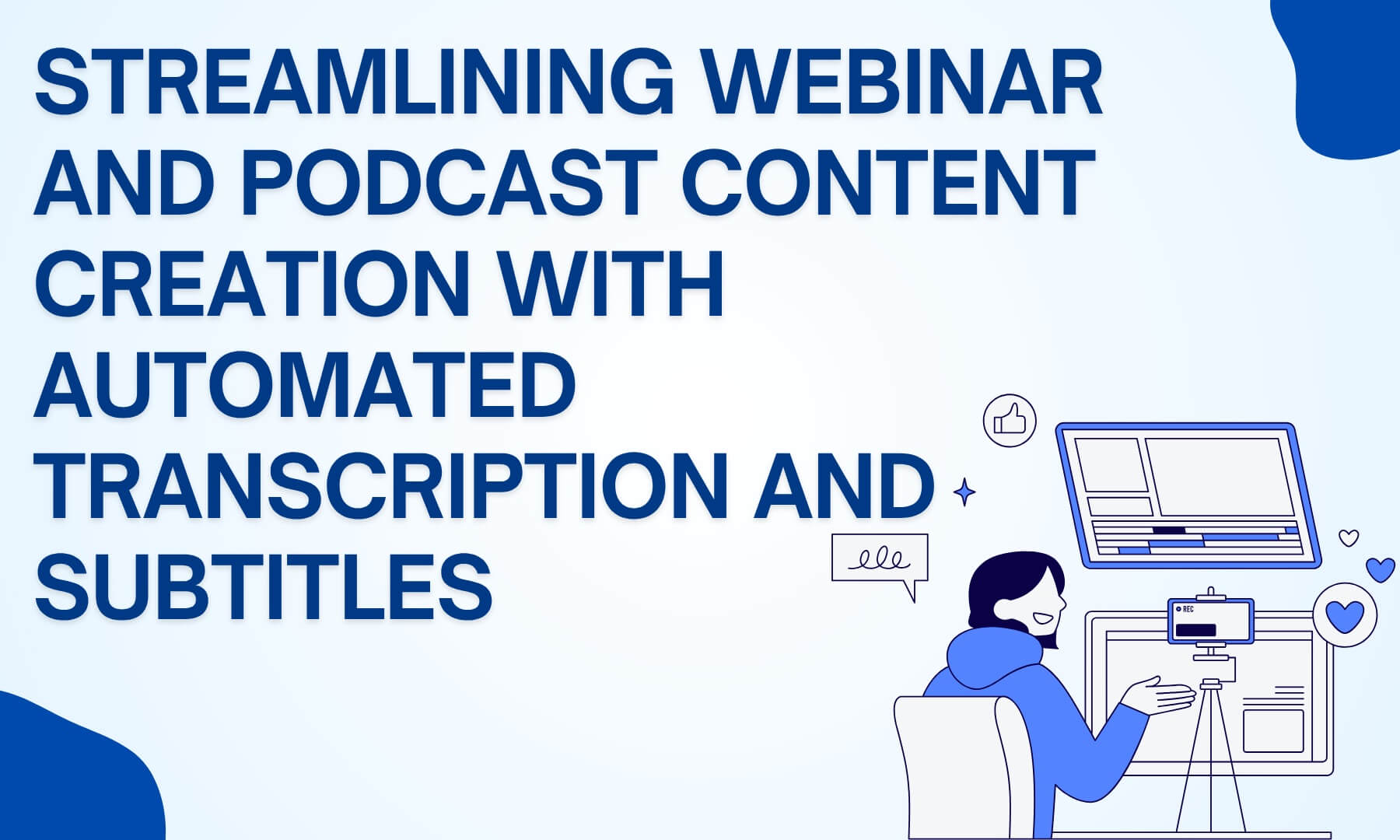 STREAMLINING WEBINAR AND PODCAST CONTENT CREATION WITH AUTOMATED TRANSCRIPTION AND SUBTITLES

REC